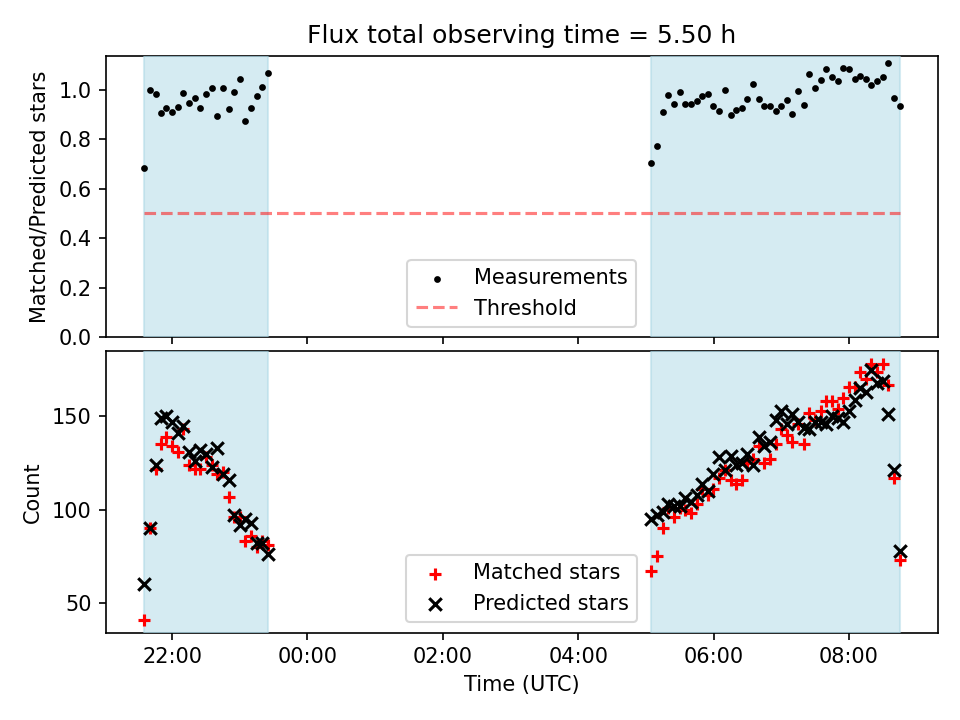 Flux total observing time = 5.50 h

Matched/Predicted stars

1.0
0.8
0.6
0.4
0.2
0.0

Measurements
Threshold

Count

150
100
50

Matched stars
Predicted stars

22:00
00:00
02:00
04:00
06:00
08:00

Time (UTC)